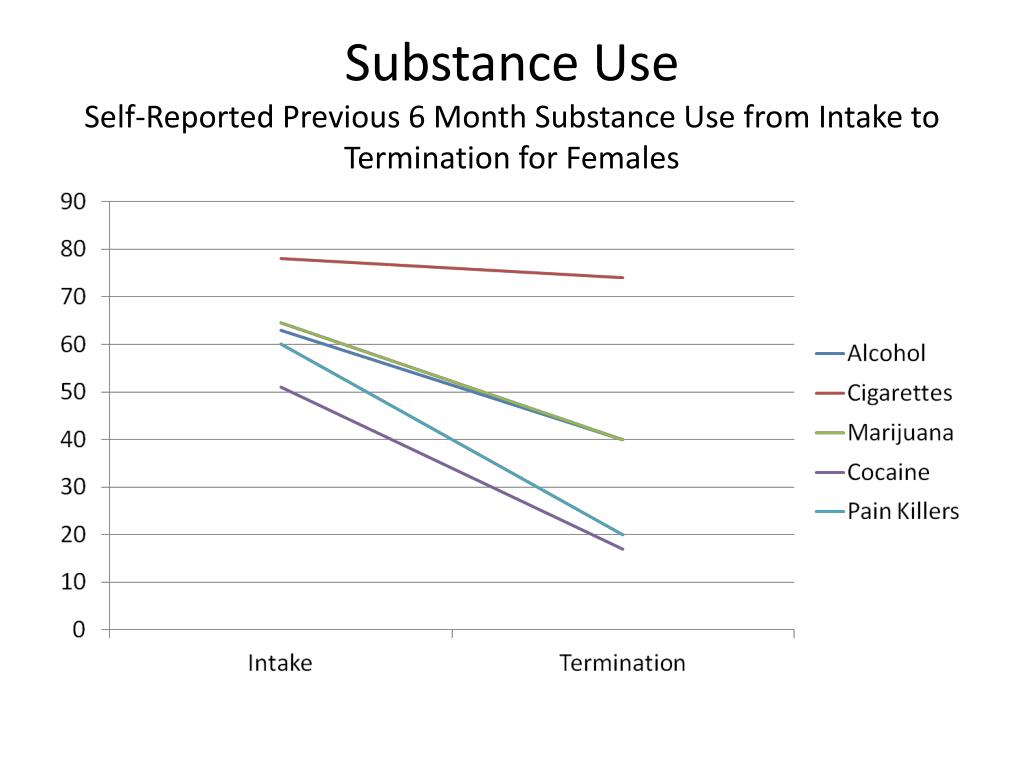 Substance Use
Self-Reported Previous 6 Month Substance Use from Intake to Termination for Females

90
80
70
60
50
40
30
20
10
0

Intake
Termination

Alcohol
Cigarettes
Marijuana
Cocaine
Pain Killers